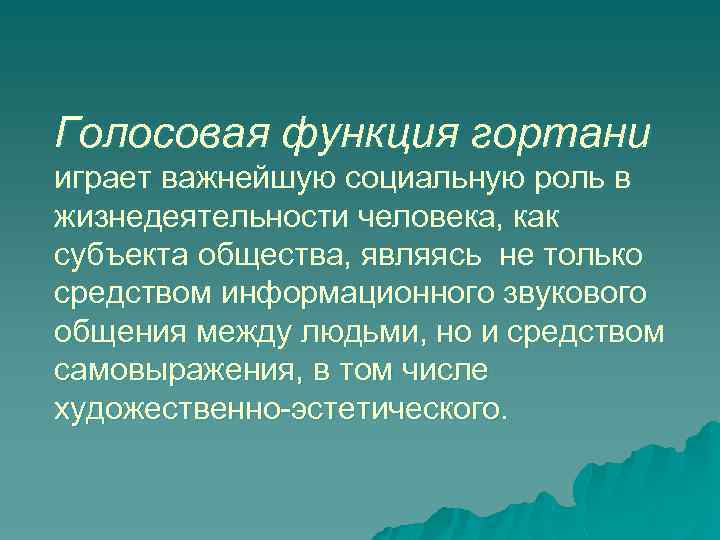 Голосовая функция гортани играет важнейшую социальную роль в жизнедеятельности человека, как субъекта общества, являясь не только средством информационного звукового общения между людьми, но и средством самовыражения, в том числе художественно-эстетического.